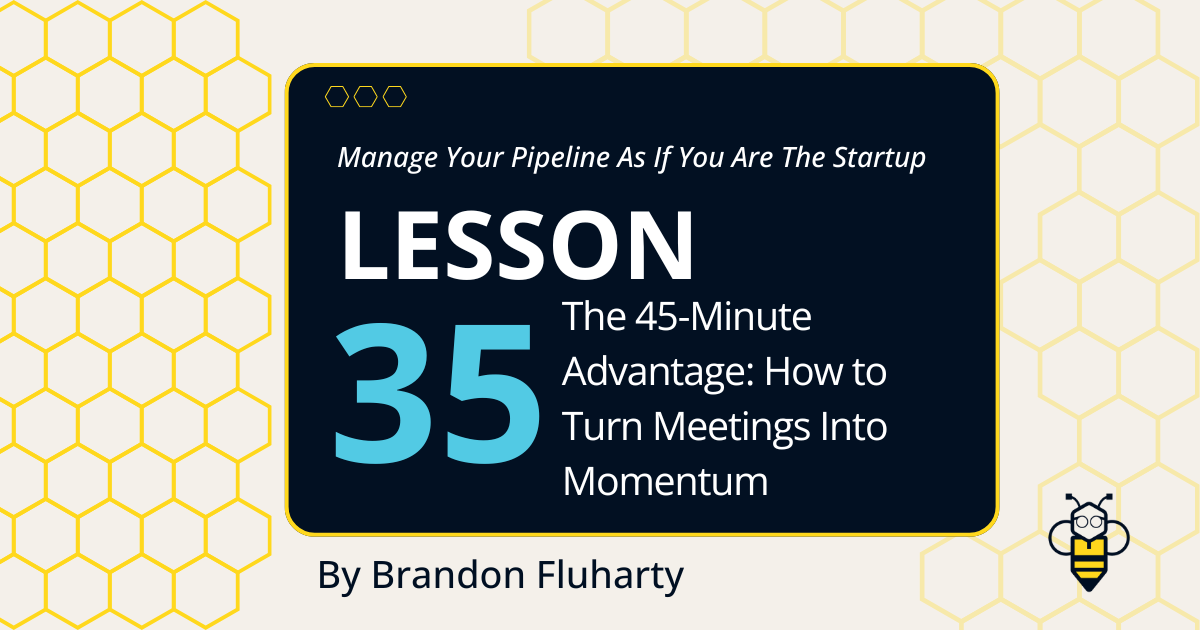 Manage Your Pipeline As If You Are The Startup

LESSON

35

The 45-Minute Advantage: How to Turn Meetings Into Momentum

By Brandon Fluharty